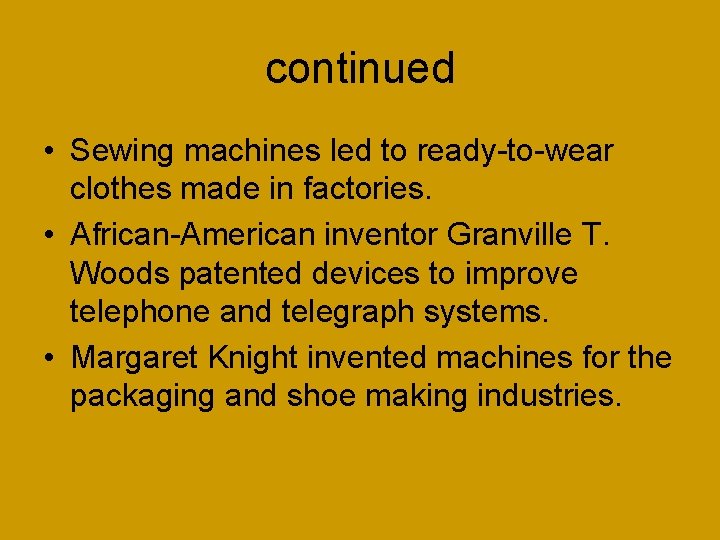 continued

• Sewing machines led to ready-to-wear clothes made in factories.
• African-American inventor Granville T. Woods patented devices to improve telephone and telegraph systems.
• Margaret Knight invented machines for the packaging and shoe making industries.